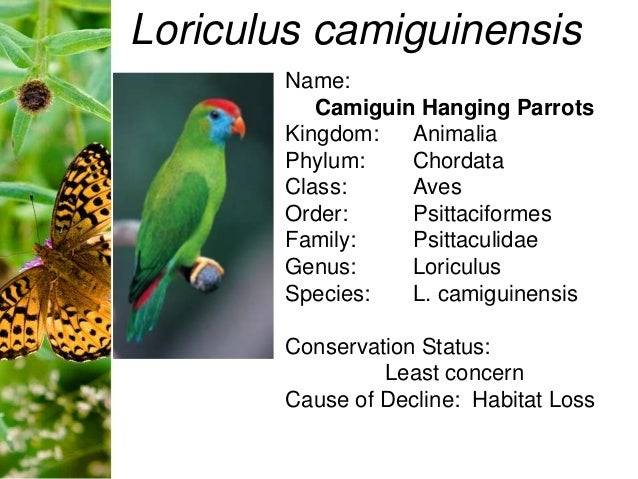 Loriculus camiguinensis

Name:
Camiguin Hanging Parrots
Kingdom: Animalia
Phylum: Chordata
Class: Aves
Order: Psittaciformes
Family: Psittaculidae
Genus: Loriculus
Species: L. camiguinensis

Conservation Status:
Least concern
Cause of Decline: Habitat Loss